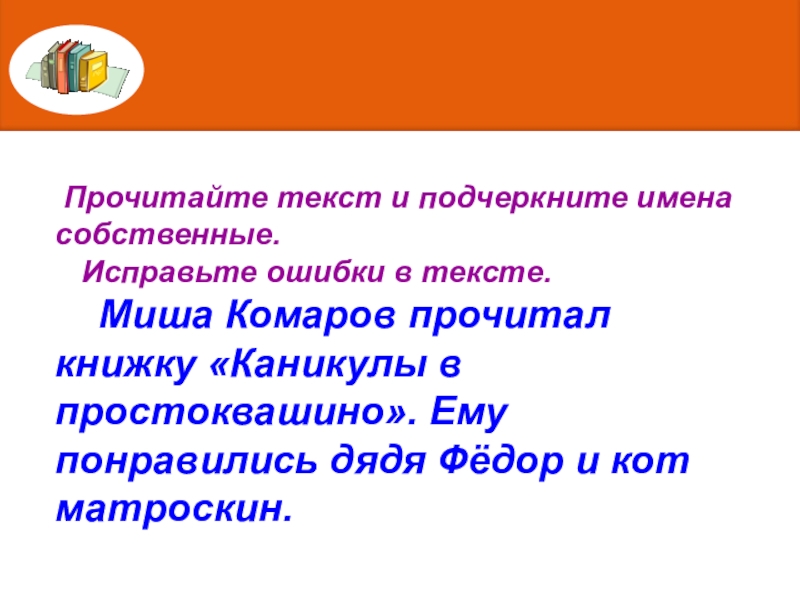 Прочитайте текст и подчеркните имена собственные.
Исправьте ошибки в тексте.

Миша Комаров прочитал книжку «Каникулы в простоквашино». Ему понравились дядя Фёдор и кот матроскин.